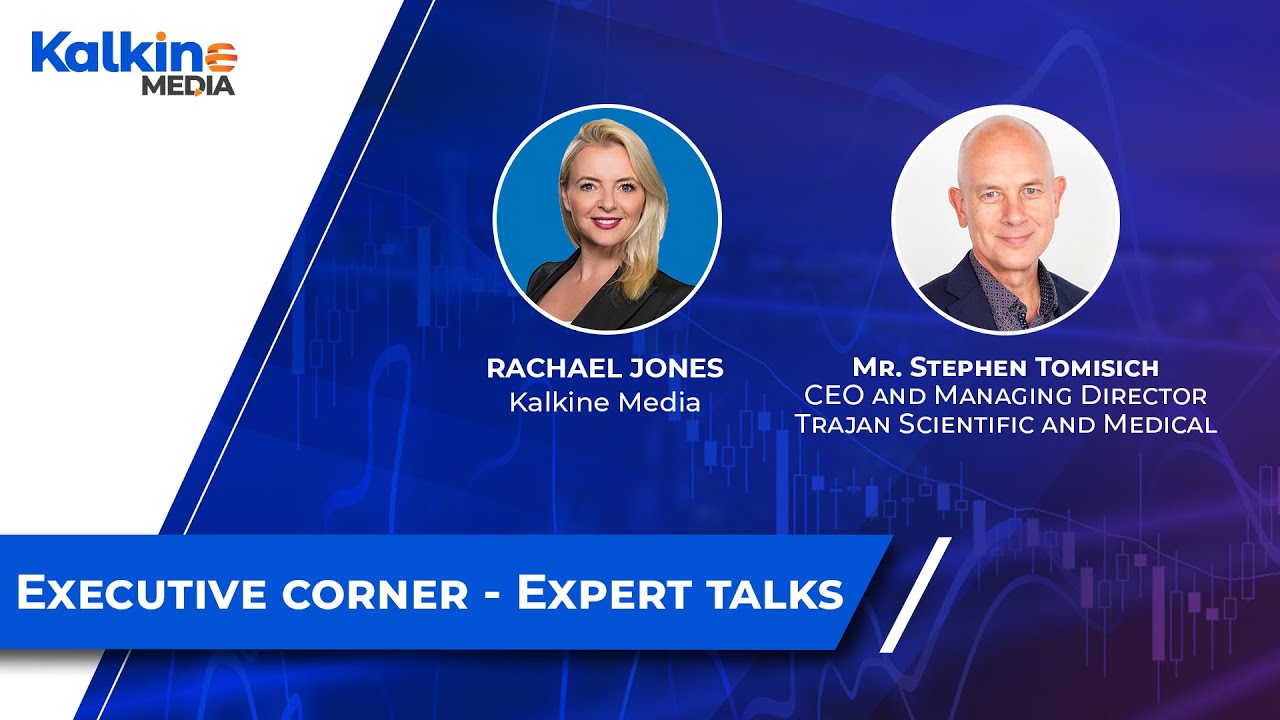 Kalkine MEDIA

RACHAEL JONES
Kalkine Media

Mr. Stephen Tomisich
CEO and Managing Director
Trajan Scientific and Medical

Executive corner - Expert talks